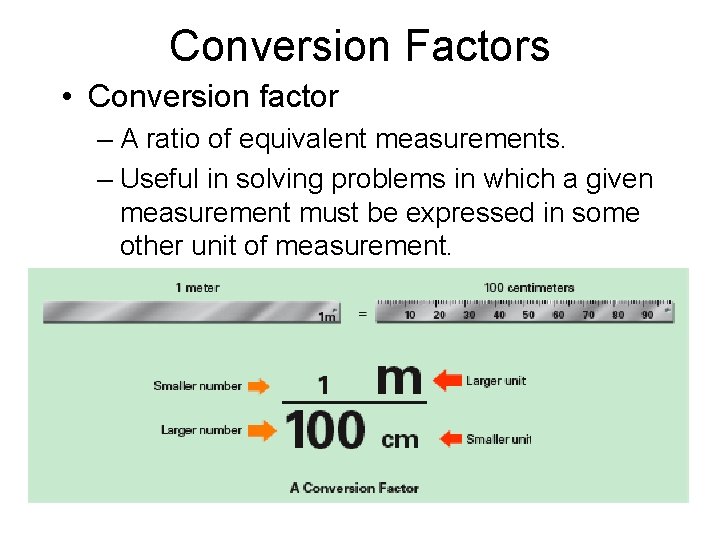 Conversion Factors

• Conversion factor

– A ratio of equivalent measurements.

– Useful in solving problems in which a given measurement must be expressed in some other unit of measurement.

1 meter

1m

=

100 centimeters

10 20 30 40 50 60 70 80 90

Smaller number

Larger number

$\frac{1 \text{ m}}{100 \text{ cm}}$

Larger unit

Smaller unit

A Conversion Factor